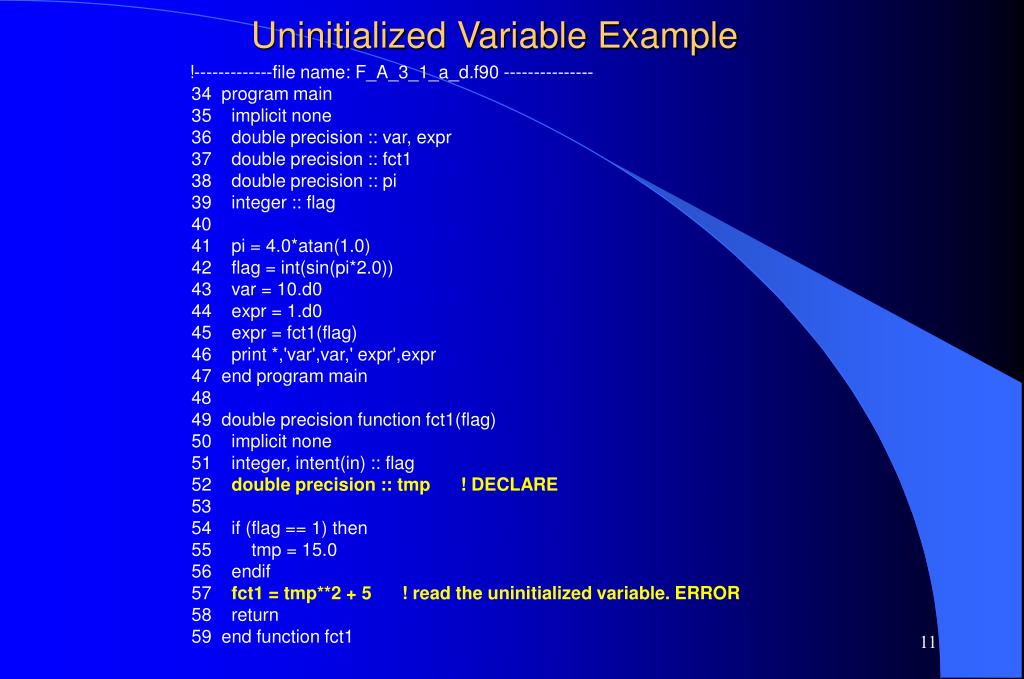 Uninitialized Variable Example

!-------------file name: F_A_3_1_a_d.f90 ---------------
34 program main
35 implicit none
36 double precision :: var, expr
37 double precision :: fct1
38 double precision :: pi
39 integer :: flag
40
41 pi = 4.0*atan(1.0)
42 flag = int(sin(pi*2.0))
43 var = 10.d0
44 expr = 1.d0
45 expr = fct1(flag)
46 print *,'var',var,' expr',expr
47 end program main
48
49 double precision function fct1(flag)
50 implicit none
51 integer, intent(in) :: flag
52 double precision :: tmp ! DECLARE
53
54 if (flag == 1) then
55 tmp = 15.0
56 endif
57 fct1 = tmp**2 + 5 ! read the uninitialized variable. ERROR
58 return
59 end function fct1

11